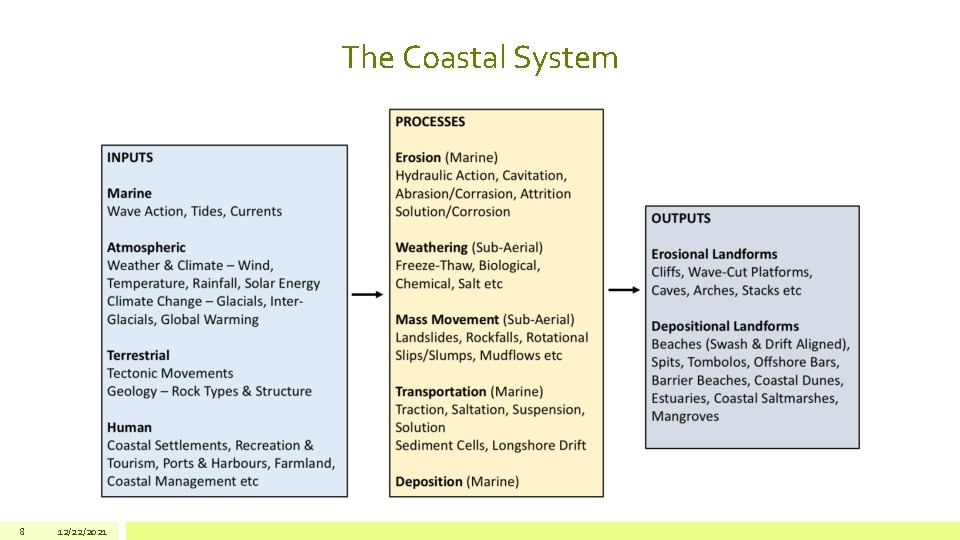 The Coastal System

INPUTS

Marine
Wave Action, Tides, Currents

Atmospheric
Weather & Climate – Wind, Temperature, Rainfall, Solar Energy
Climate Change – Glacials, Inter-Glacials, Global Warming

Terrestrial
Tectonic Movements
Geology – Rock Types & Structure

Human
Coastal Settlements, Recreation & Tourism, Ports & Harbours, Farmland, Coastal Management etc

PROCESSES

Erosion (Marine)
Hydraulic Action, Cavitation, Abrasion/Corrasion, Attrition
Solution/Corrosion

Weathering (Sub-Aerial)
Freeze-Thaw, Biological, Chemical, Salt etc

Mass Movement (Sub-Aerial)
Landslides, Rockfalls, Rotational Slips/Slumps, Mudflows etc

Transportation (Marine)
Traction, Saltation, Suspension, Solution
Sediment Cells, Longshore Drift

Deposition (Marine)

OUTPUTS

Erosional Landforms
Cliffs, Wave-Cut Platforms, Caves, Arches, Stacks etc

Depositional Landforms
Beaches (Swash & Drift Aligned), Spits, Tombolos, Offshore Bars, Barrier Beaches, Coastal Dunes, Estuaries, Coastal Saltmarshes, Mangroves

8 12/22/2021